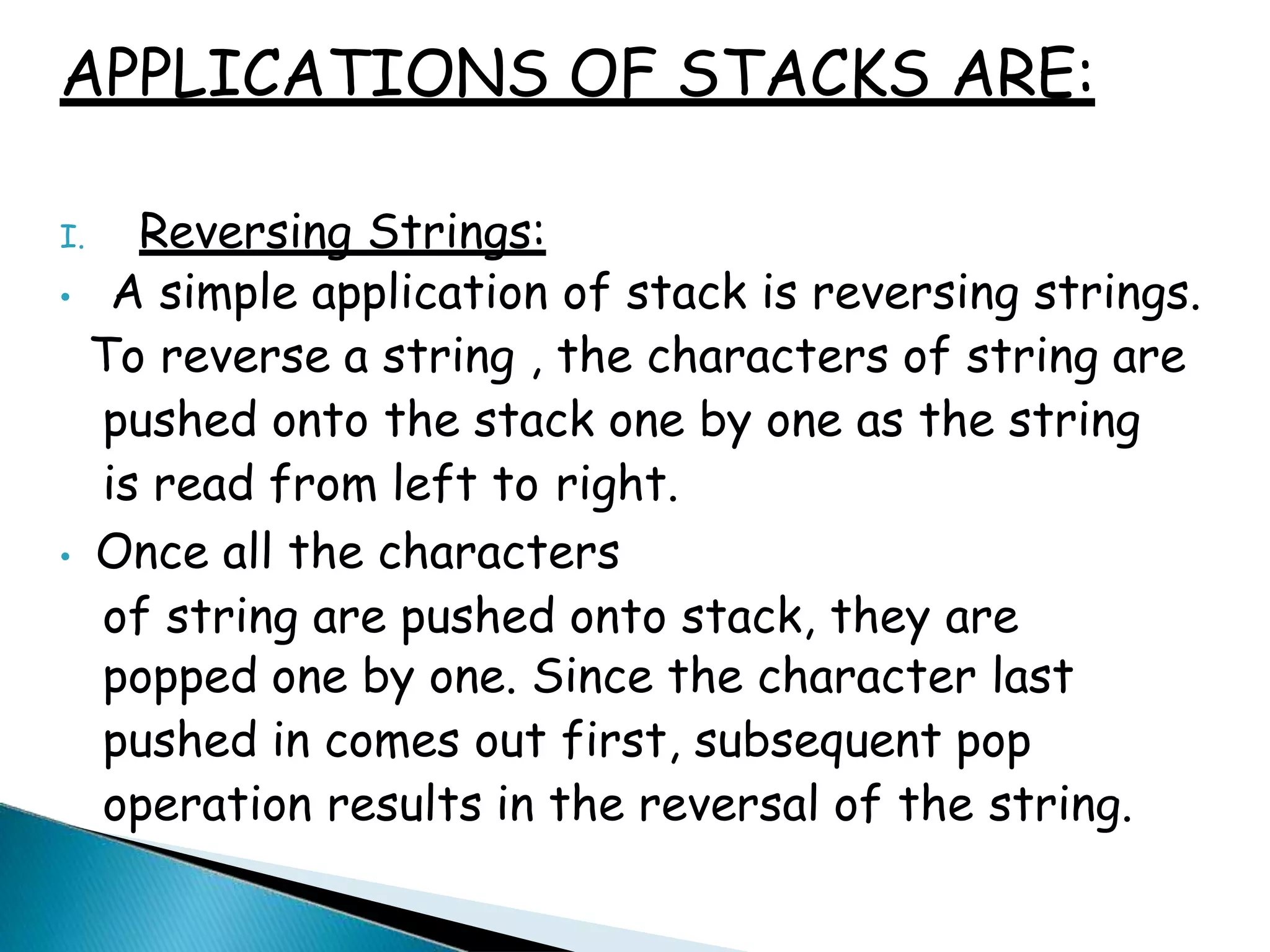 APPLICATIONS OF STACKS ARE:

I. Reversing Strings:

• A simple application of stack is reversing strings. To reverse a string , the characters of string are pushed onto the stack one by one as the string is read from left to right.

• Once all the characters of string are pushed onto stack, they are popped one by one. Since the character last pushed in comes out first, subsequent pop operation results in the reversal of the string.